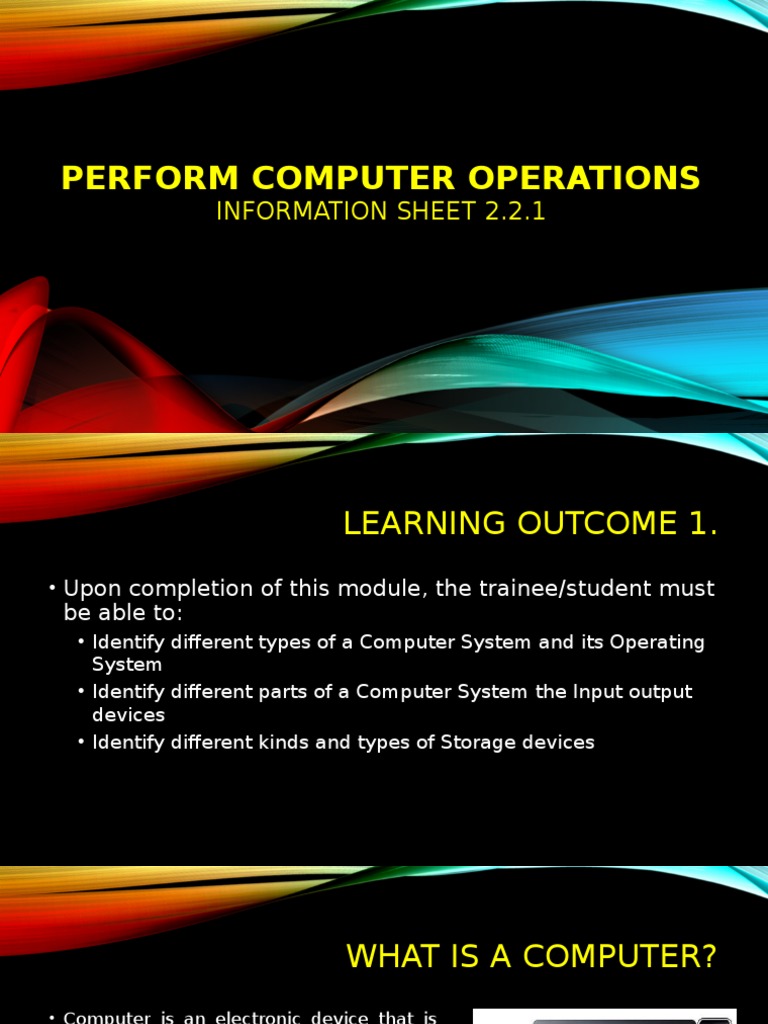 PERFORM COMPUTER OPERATIONS
INFORMATION SHEET 2.2.1

LEARNING OUTCOME 1.

• Upon completion of this module, the trainee/student must be able to:
  • Identify different types of a Computer System and its Operating System
  • Identify different parts of a Computer System the Input output devices
  • Identify different kinds and types of Storage devices

WHAT IS A COMPUTER?

• Computer is an electronic device that is